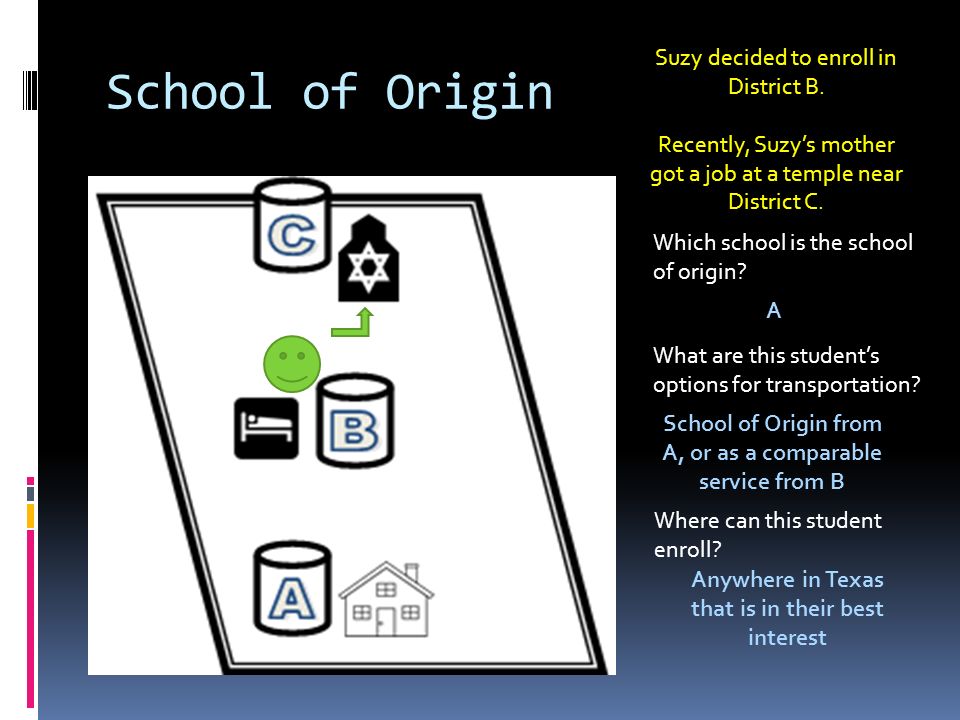 School of Origin

C

B

A

Suzy decided to enroll in District B.

Recently, Suzy's mother got a job at a temple near District C.

Which school is the school of origin?

A

What are this student's options for transportation?

School of Origin from A, or as a comparable service from B

Where can this student enroll?

Anywhere in Texas that is in their best interest